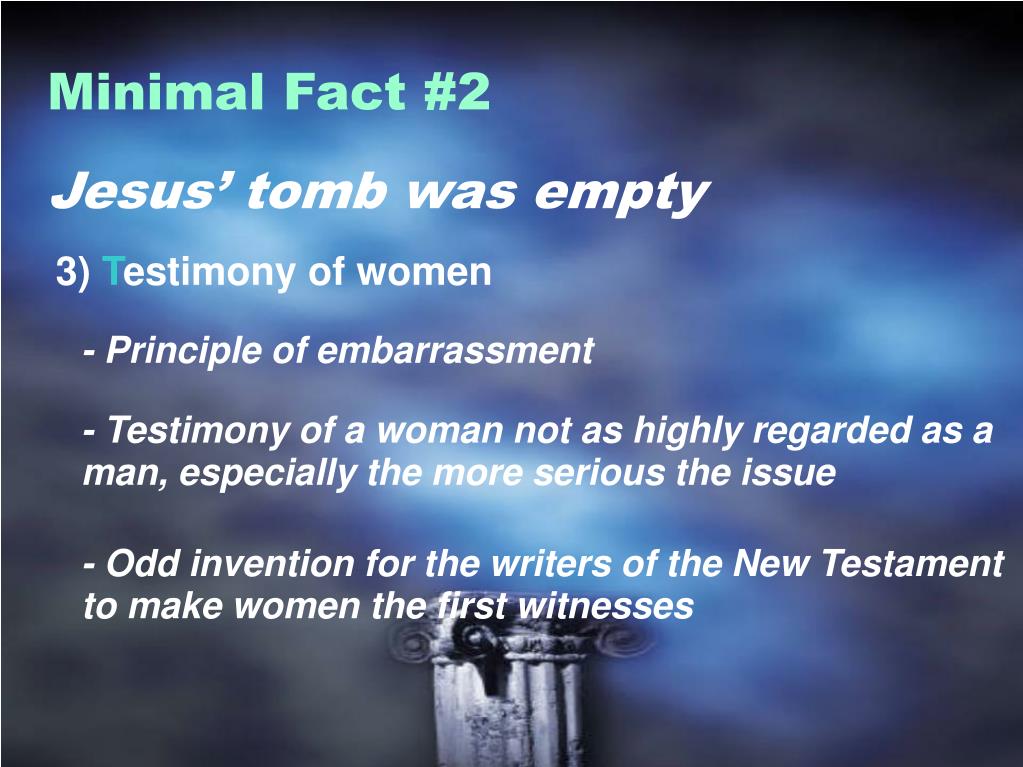 Minimal Fact #2

Jesus' tomb was empty

3) Testimony of women

- Principle of embarrassment

- Testimony of a woman not as highly regarded as a man, especially the more serious the issue

- Odd invention for the writers of the New Testament to make women the first witnesses